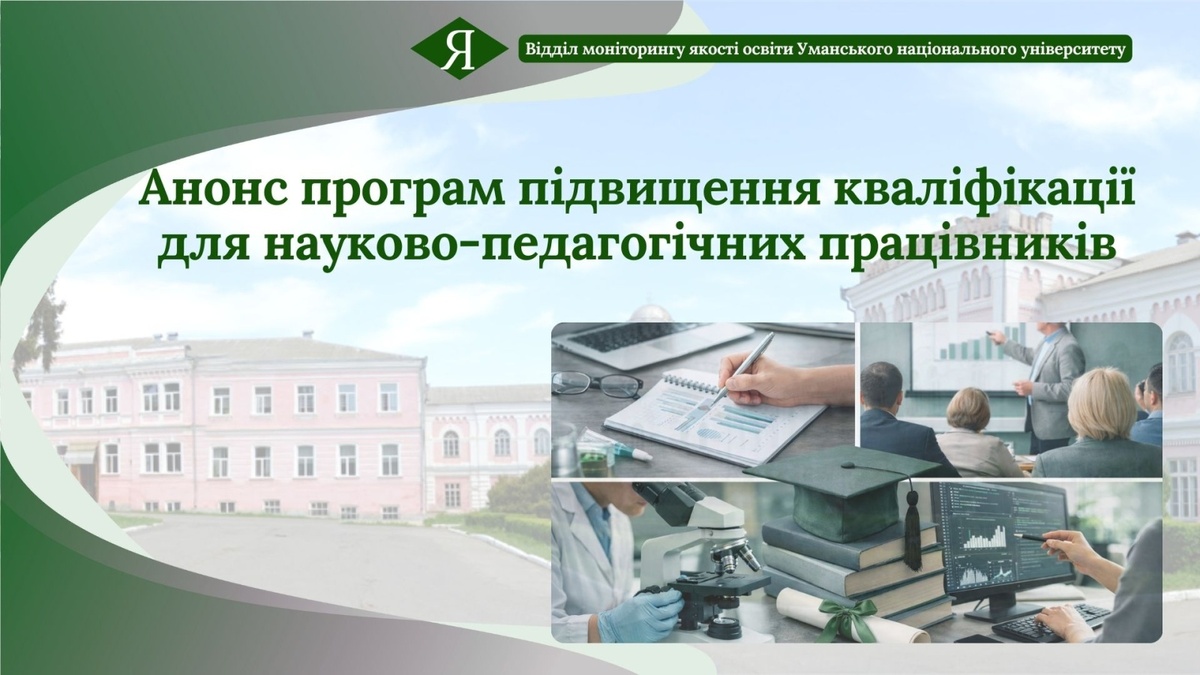 Я

Відділ моніторингу якості освіти Уманського національного університету

Анонс програм підвищення кваліфікації для науково-педагогічних працівників